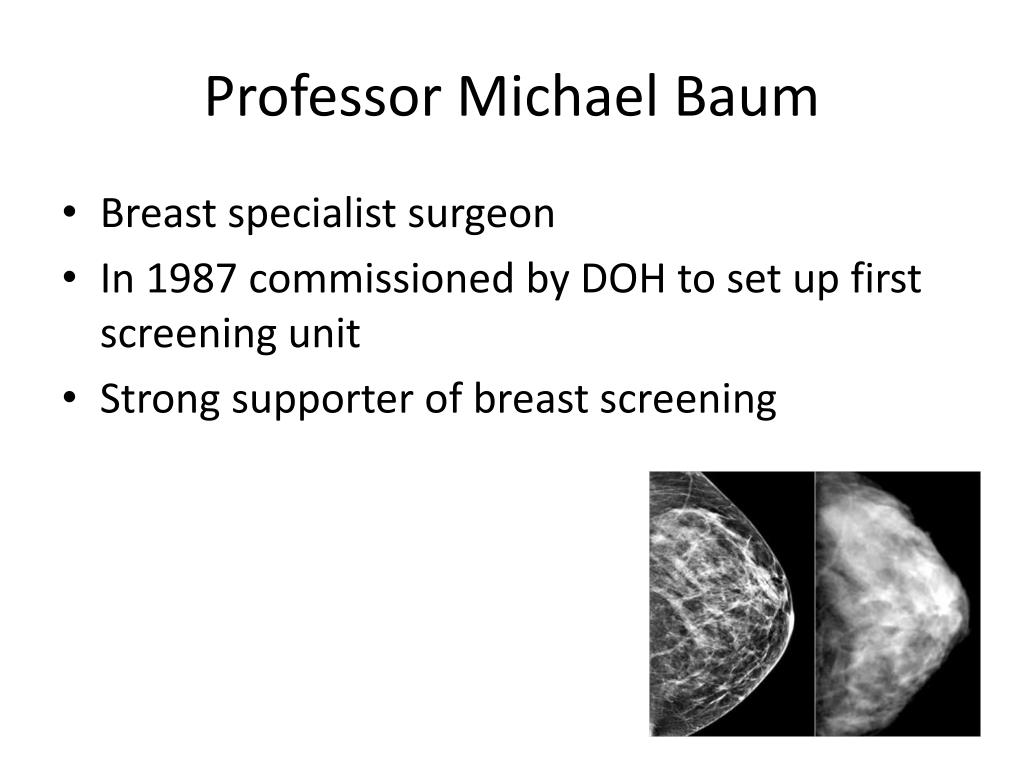 Professor Michael Baum

• Breast specialist surgeon
• In 1987 commissioned by DOH to set up first screening unit
• Strong supporter of breast screening